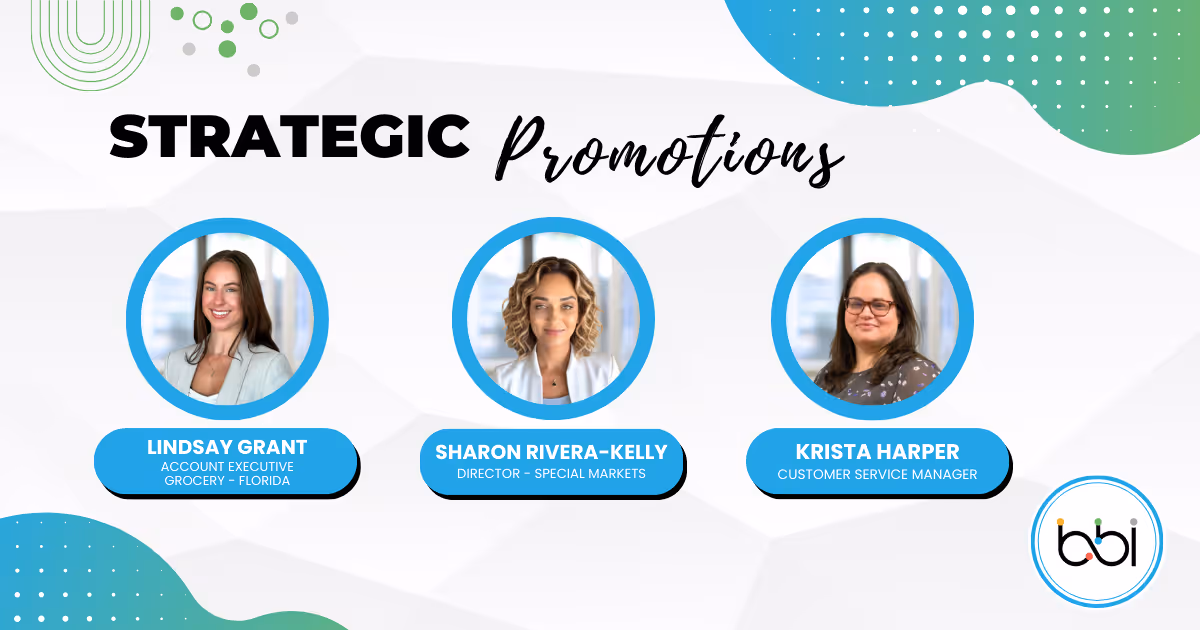 STRATEGIC Promotions

LINDSAY GRANT
ACCOUNT EXECUTIVE
GROCERY - FLORIDA

SHARON RIVERA-KELLY
DIRECTOR - SPECIAL MARKETS

KRISTA HARPER
CUSTOMER SERVICE MANAGER

bbi